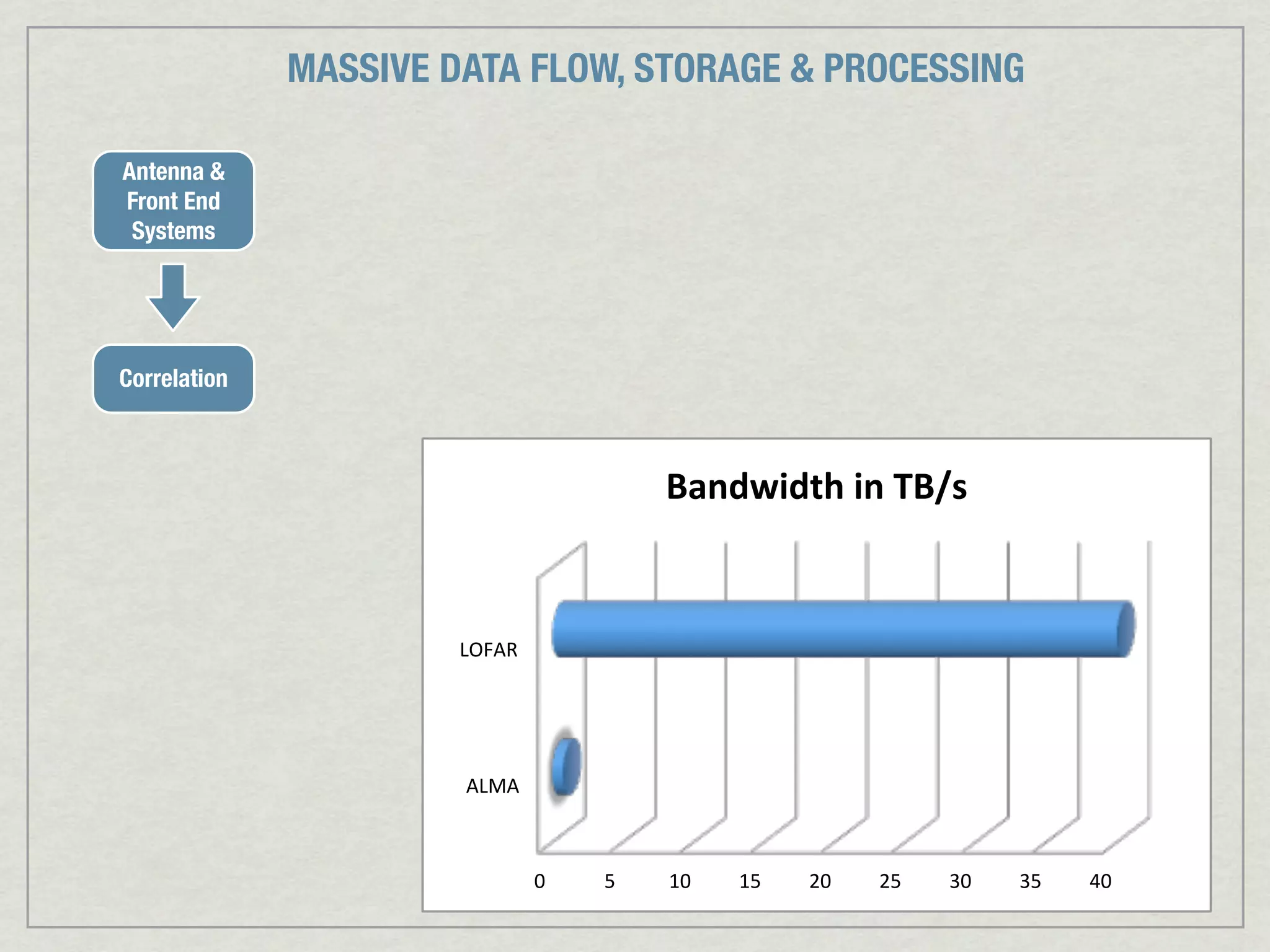 MASSIVE DATA FLOW, STORAGE & PROCESSING

Antenna & Front End Systems

Correlation

Bandwidth in TB/s

LOFAR

ALMA

0 5 10 15 20 25 30 35 40